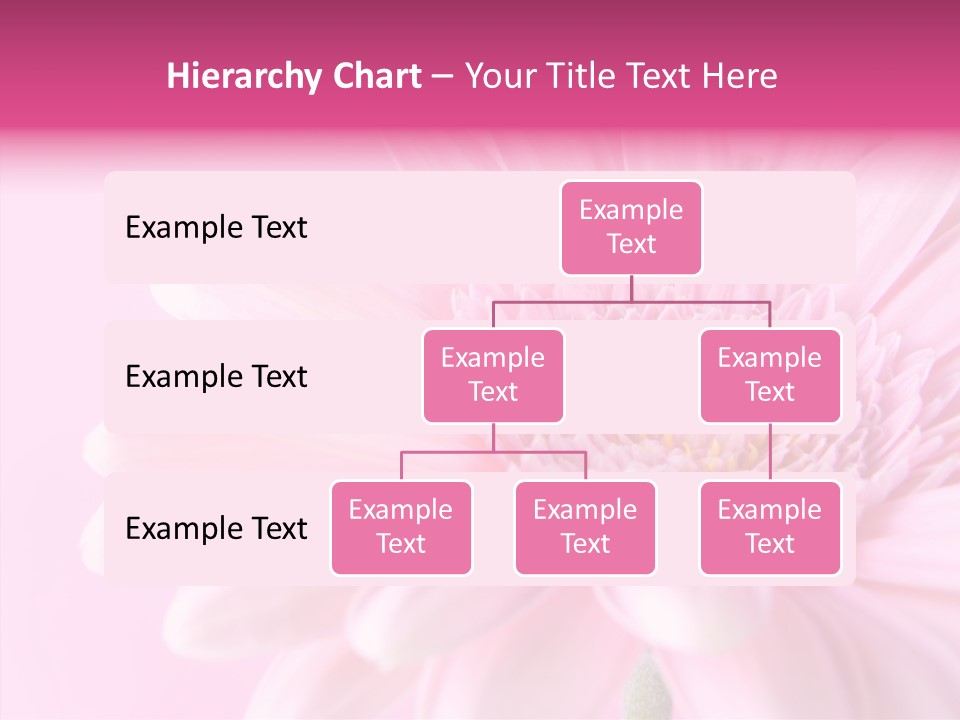 Hierarchy Chart – Your Title Text Here

Example Text

Example Text

Example Text

Example Text

Example Text

Example Text

Example Text

Example Text

Example Text